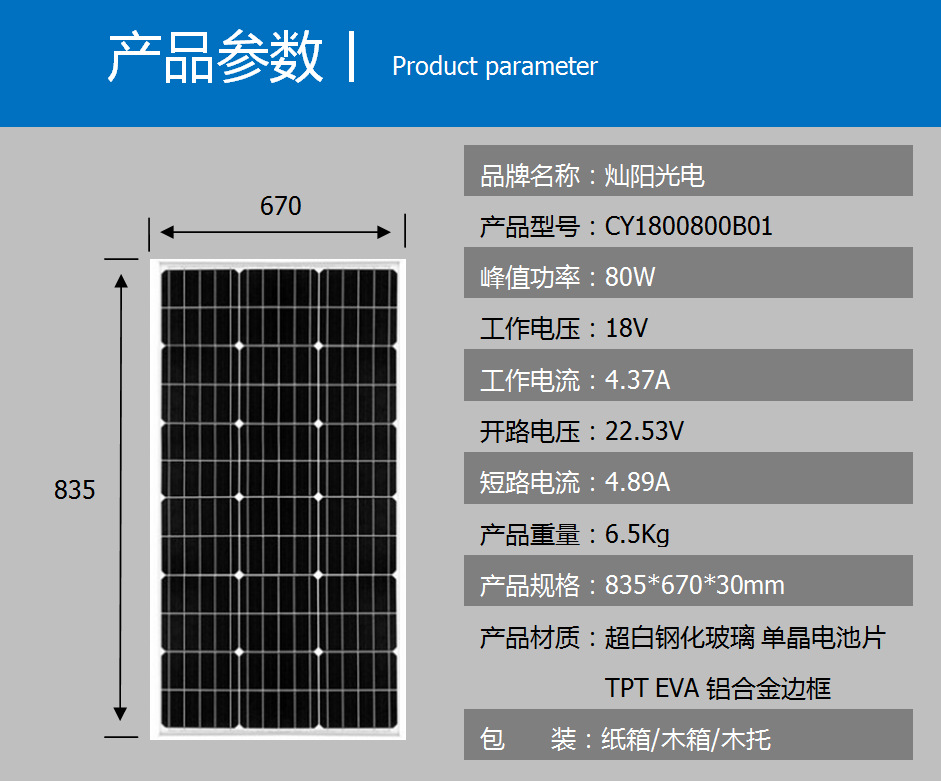 产品参数 | Product parameter

670

835

品牌名称：灿阳光电
产品型号：CY1800800B01
峰值功率：80W
工作电压：18V
工作电流：4.37A
开路电压：22.53V
短路电流：4.89A
产品重量：6.5Kg
产品规格：835*670*30mm
产品材质：超白钢化玻璃 单晶电池片
TPT EVA 铝合金边框
包 装：纸箱/木箱/木托